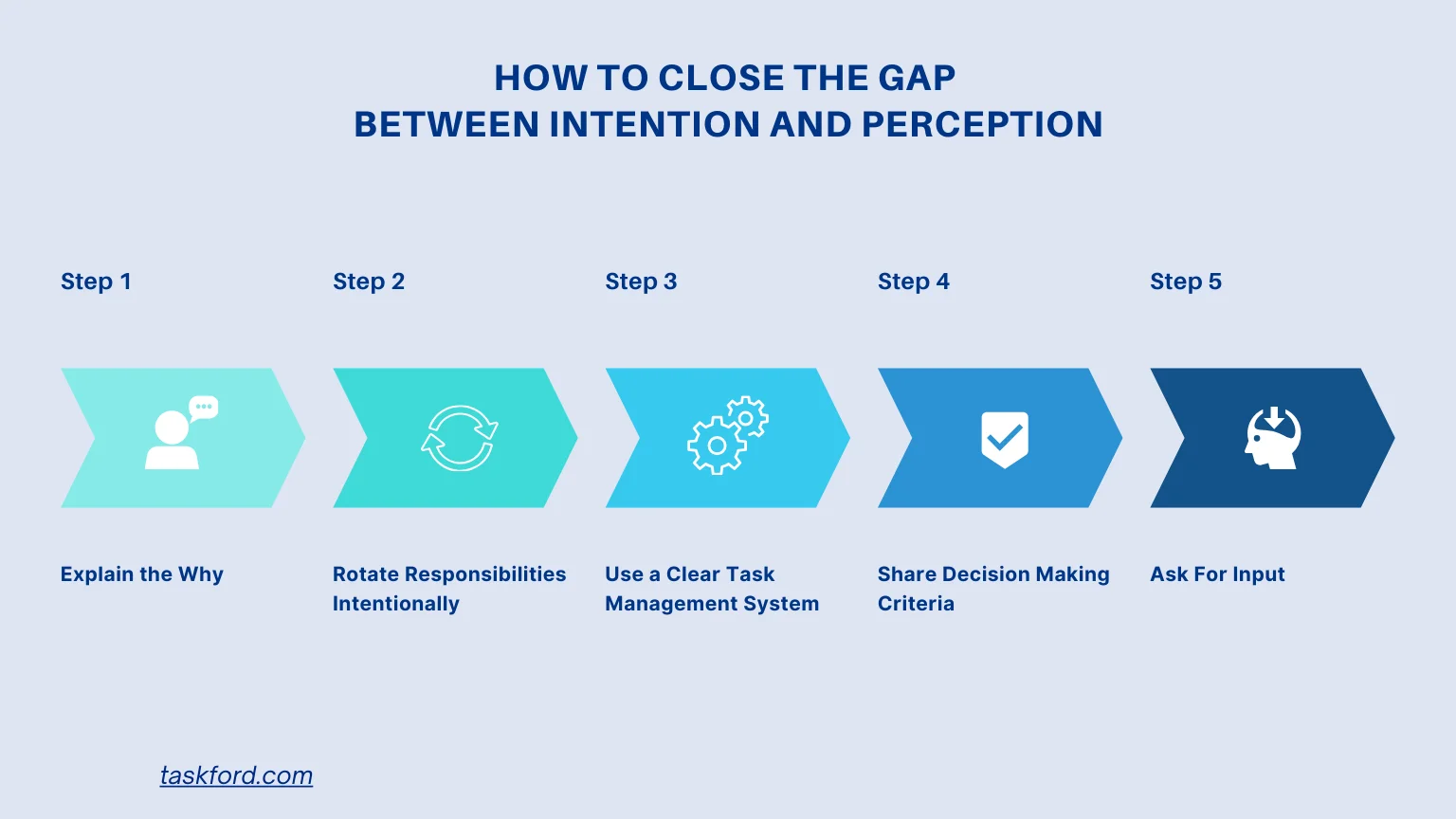 HOW TO CLOSE THE GAP
BETWEEN INTENTION AND PERCEPTION

Step 1

Explain the Why

Step 2

Rotate Responsibilities Intentionally

Step 3

Use a Clear Task Management System

Step 4

Share Decision Making Criteria

Step 5

Ask For Input

taskford.com